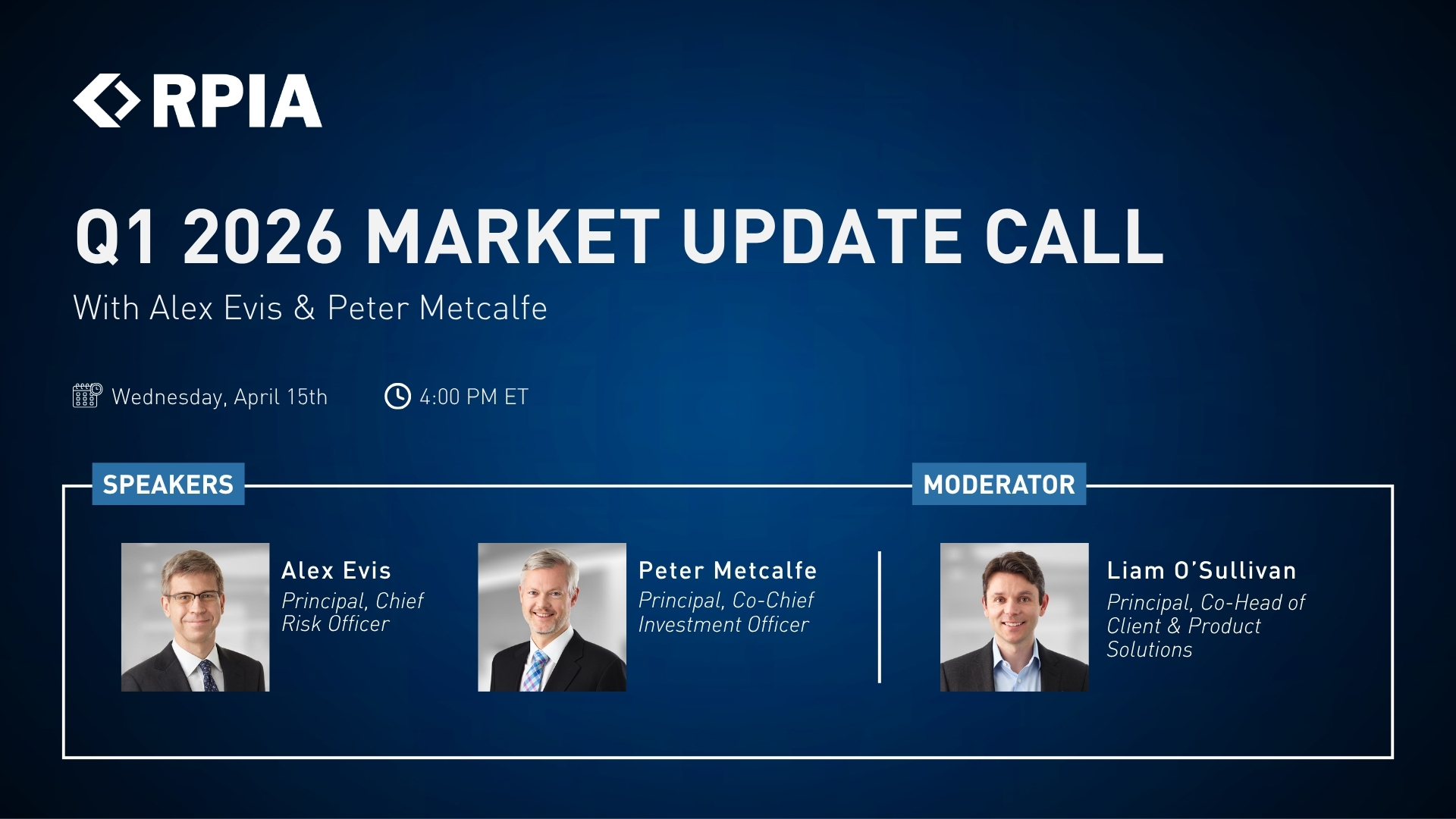 RPIA

Q1 2026 MARKET UPDATE CALL

With Alex Evis & Peter Metcalfe

Wednesday, April 15th

4:00 PM ET

SPEAKERS

Alex Evis
Principal, Chief Risk Officer

Peter Metcalfe
Principal, Co-Chief Investment Officer

MODERATOR

Liam O'Sullivan
Principal, Co-Head of Client & Product Solutions